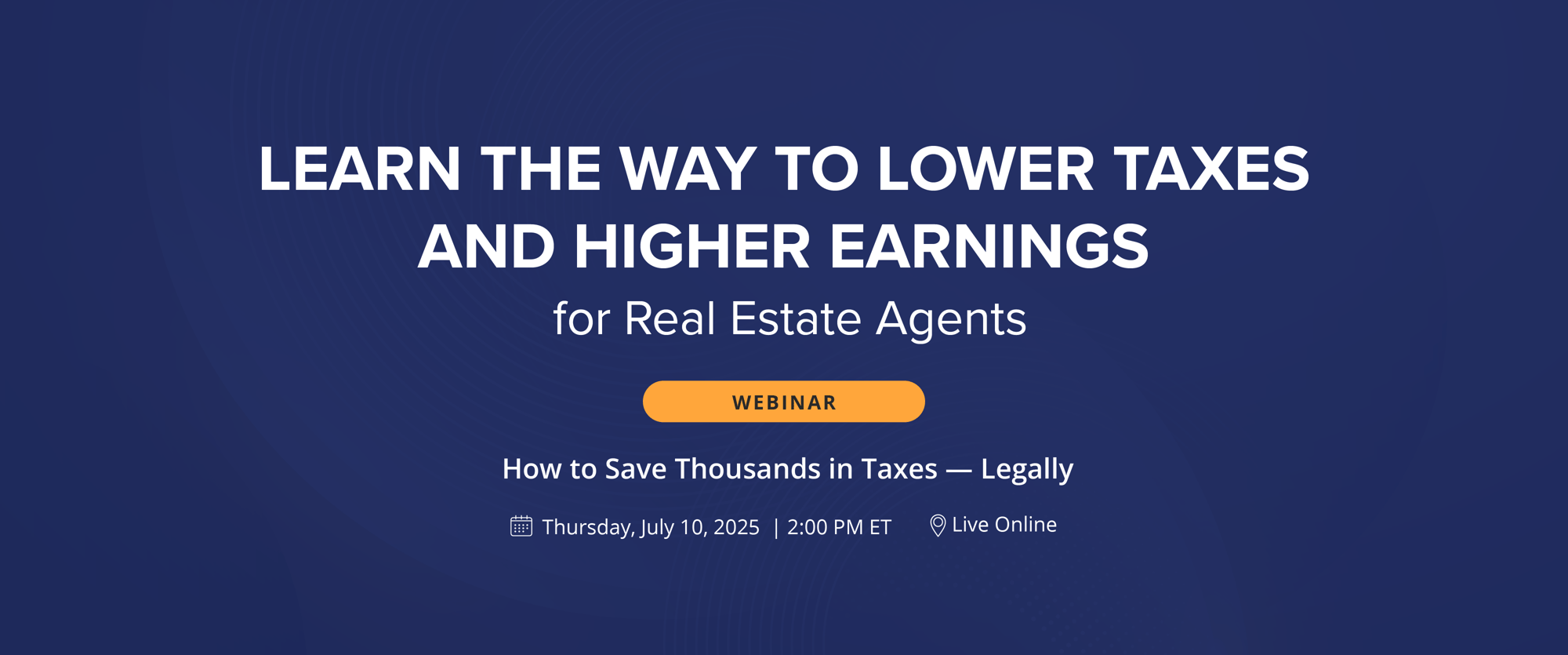 LEARN THE WAY TO LOWER TAXES AND HIGHER EARNINGS

for Real Estate Agents

WEBINAR

How to Save Thousands in Taxes — Legally

Thursday, July 10, 2025 | 2:00 PM ET

Live Online